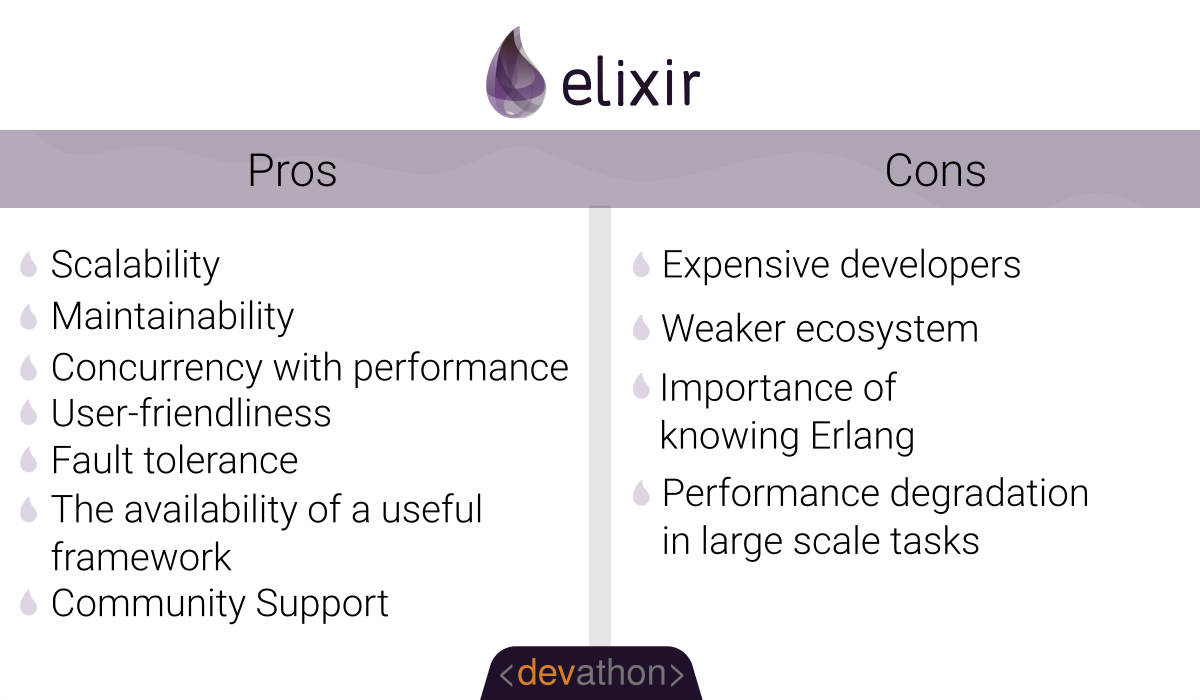 elixir

Pros

Scalability
Maintainability
Concurrency with performance
User-friendliness
Fault tolerance
The availability of a useful framework
Community Support

Cons

Expensive developers
Weaker ecosystem
Importance of knowing Erlang
Performance degradation in large scale tasks

<devathon>